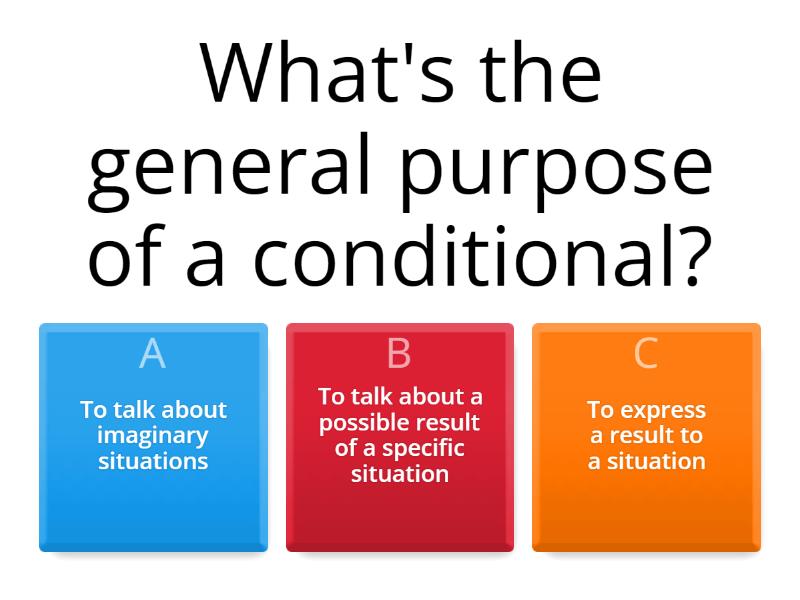 What's the general purpose of a conditional?

A
To talk about imaginary situations

B
To talk about a possible result of a specific situation

C
To express a result to a situation